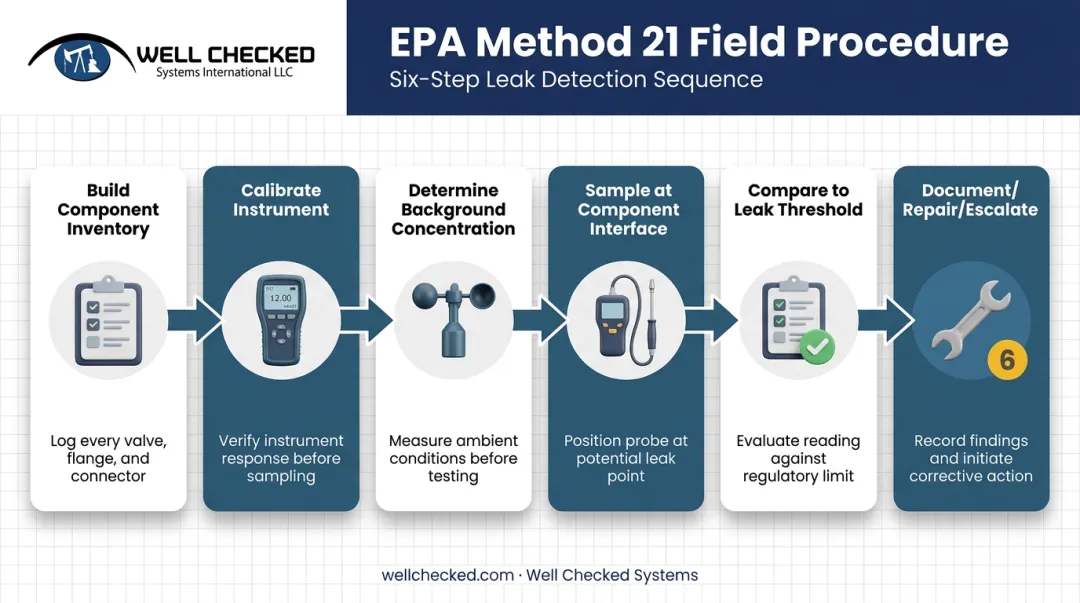 WELL CHECKED
Systems International LLC

EPA Method 21 Field Procedure
Six-Step Leak Detection Sequence

Build Component Inventory

Log every valve, flange, and connector

Calibrate Instrument

12.00

Verify instrument response before sampling

Determine Background Concentration

Measure ambient conditions before testing

Sample at Component Interface

Position probe at potential leak point

Compare to Leak Threshold

Evaluate reading against regulatory limit

Document/ Repair/Escalate

6

Record findings and initiate corrective action

wellchecked.com · Well Checked Systems